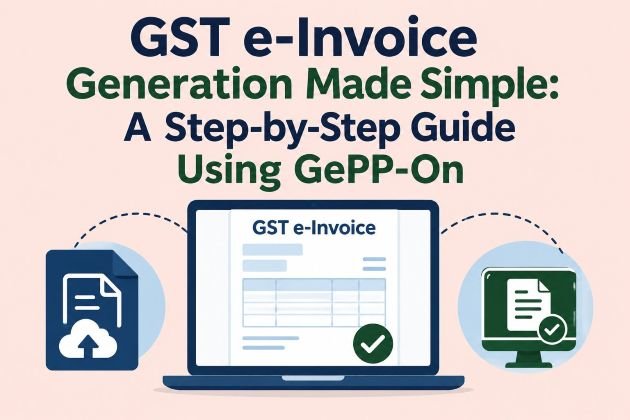 GST e-Invoice
Generation Made Simple:
A Step-by-Step Guide
Using GePP-On

GST e-Invoice